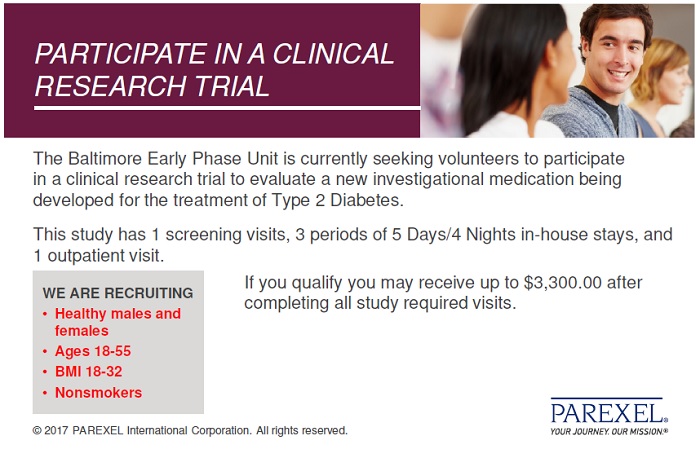 PARTICIPATE IN A CLINICAL RESEARCH TRIAL

The Baltimore Early Phase Unit is currently seeking volunteers to participate in a clinical research trial to evaluate a new investigational medication being developed for the treatment of Type 2 Diabetes.

This study has 1 screening visits, 3 periods of 5 Days/4 Nights in-house stays, and 1 outpatient visit.

WE ARE RECRUITING
• Healthy males and females
• Ages 18-55
• BMI 18-32
• Nonsmokers

If you qualify you may receive up to $3,300.00 after completing all study required visits.

© 2017 PAREXEL International Corporation. All rights reserved.

PAREXEL®
YOUR JOURNEY. OUR MISSION.®